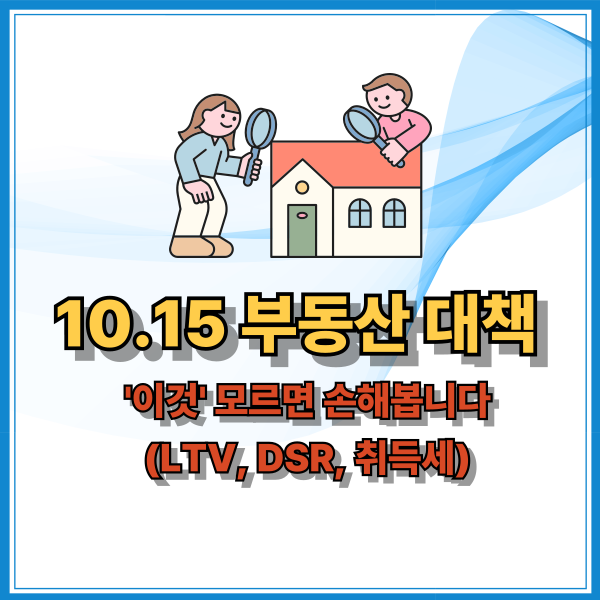 10.15 부동산 대책

'이것' 모르면 손해봅니다
(LTV, DSR, 취득세)